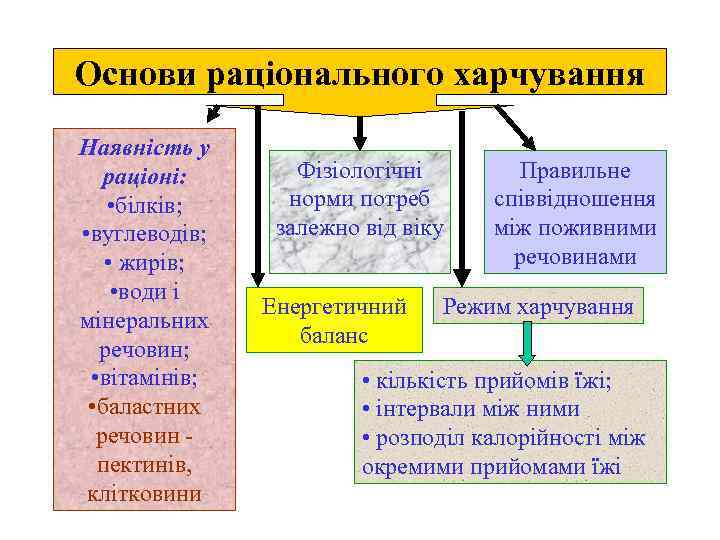 Основи раціонального харчування

Наявність у раціоні:
•білків;
•вуглеводів;
• жирів;
•води і мінеральних речовин;
•вітамінів;
•баластних речовин - пектинів, клітковини

Фізіологічні норми потреб залежно від віку

Правильне співвідношення між поживними речовинами

Енергетичний баланс

Режим харчування

• кількість прийомів їжі;
• інтервали між ними
• розподіл калорійності між окремими прийомами їжі